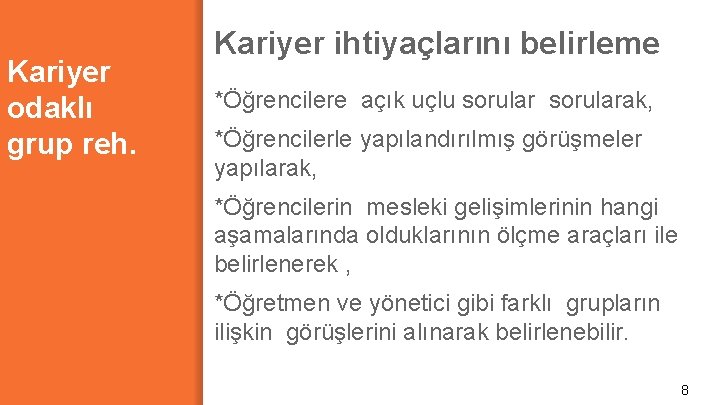 Kariyer odaklı grup reh.

Kariyer ihtiyaçlarını belirleme

*Öğrencilere açık uçlu sorular sorularak,

*Öğrencilerle yapılandırılmış görüşmeler yapılarak,

*Öğrencilerin mesleki gelişimlerinin hangi aşamalarında olduklarının ölçme araçları ile belirlenerek ,

*Öğretmen ve yönetici gibi farklı grupların ilişkin görüşlerini alınarak belirlenebilir.

8